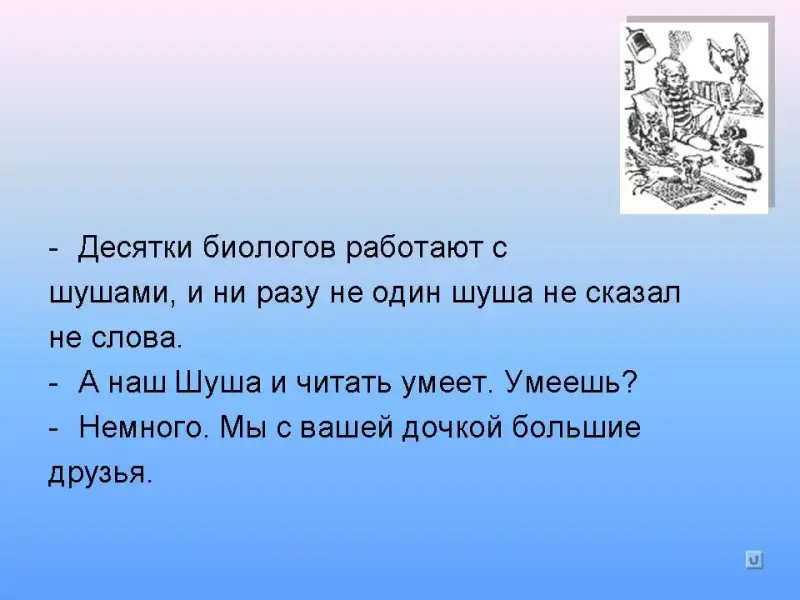 - Десятки биологов работают с шушами, и ни разу не один шуша не сказал не слова.

- А наш Шуша и читать умеет. Умеешь?

- Немного. Мы с вашей дочкой большие друзья.